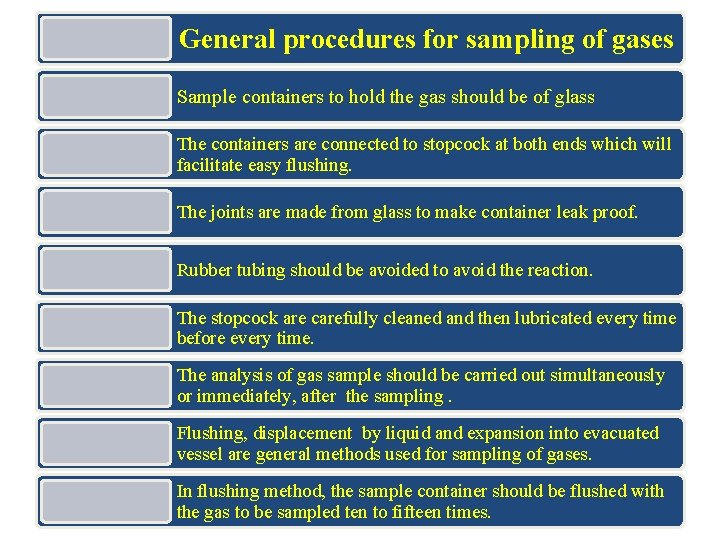 General procedures for sampling of gases

Sample containers to hold the gas should be of glass

The containers are connected to stopcock at both ends which will facilitate easy flushing.

The joints are made from glass to make container leak proof.

Rubber tubing should be avoided to avoid the reaction.

The stopcock are carefully cleaned and then lubricated every time before every time.

The analysis of gas sample should be carried out simultaneously or immediately, after the sampling .

Flushing, displacement by liquid and expansion into evacuated vessel are general methods used for sampling of gases.

In flushing method, the sample container should be flushed with the gas to be sampled ten to fifteen times.